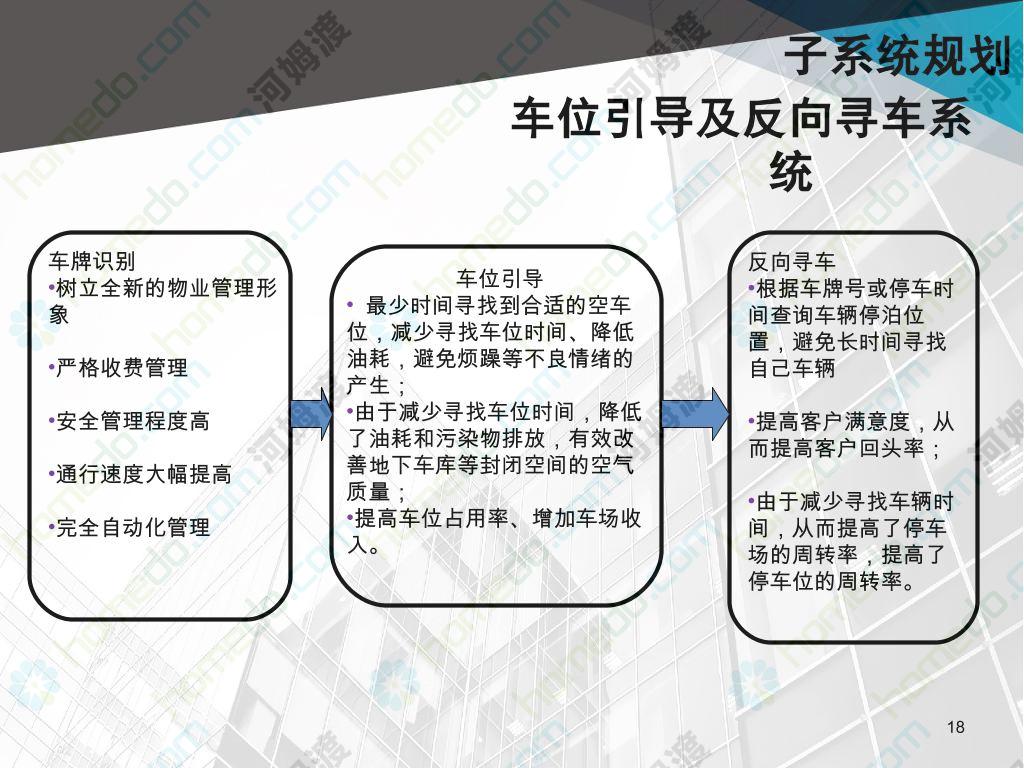 子系统规划

车位引导及反向寻车系统

车牌识别
•树立全新的物业管理形象

•严格收费管理

•安全管理程度高

•通行速度大幅提高

•完全自动化管理

车位引导
• 最少时间寻找到合适的空车位，减少寻找车位时间、降低油耗，避免烦躁等不良情绪的产生；
•由于减少寻找车位时间，降低了油耗和污染物排放，有效改善地下车库等封闭空间的空气质量；
•提高车位占用率、增加车场收入。

反向寻车
•根据车牌号或停车时间查询车辆停泊位置，避免长时间寻找自己车辆

•提高客户满意度，从而提高客户回头率；

•由于减少寻找车辆时间，从而提高了停车场的周转率，提高了停车位的周转率。

18

homedo.com 河姆渡